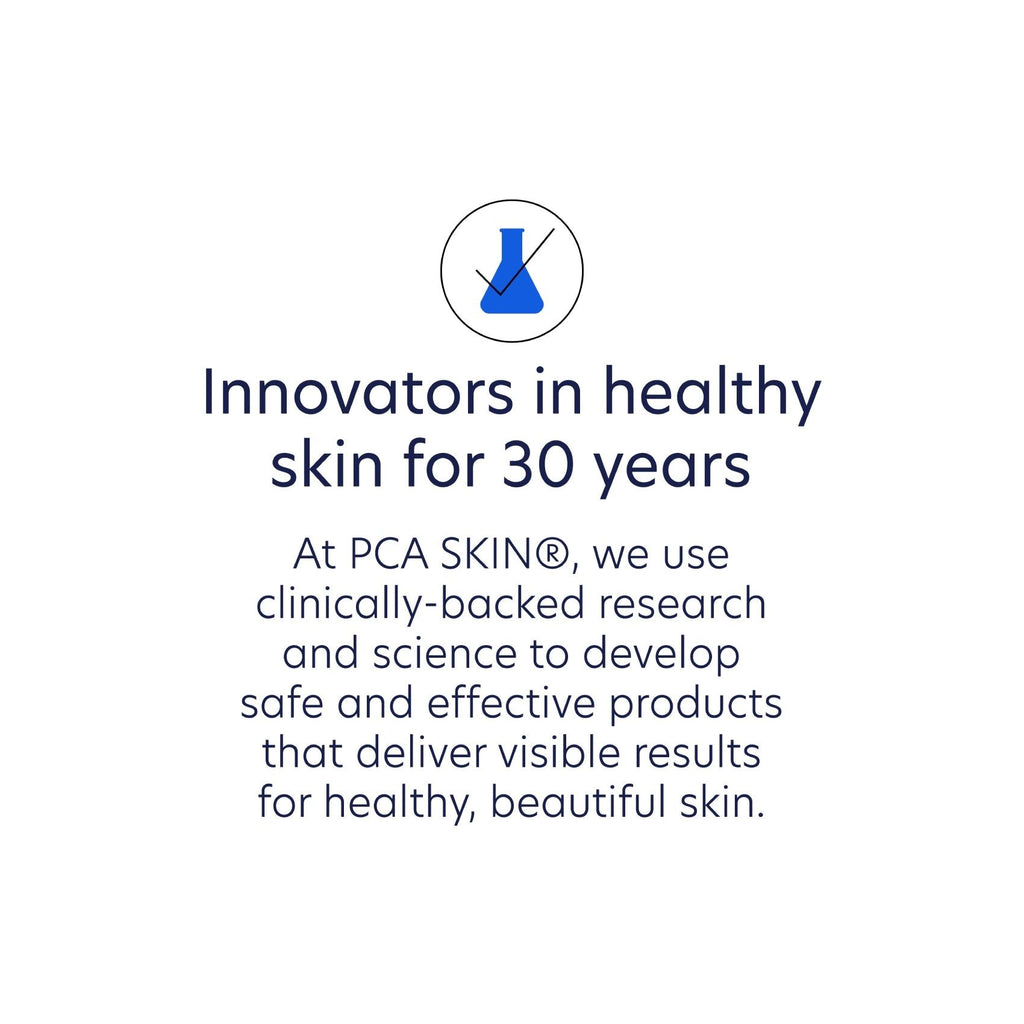 Innovators in healthy skin for 30 years

At PCA SKIN®, we use clinically-backed research and science to develop safe and effective products that deliver visible results for healthy, beautiful skin.